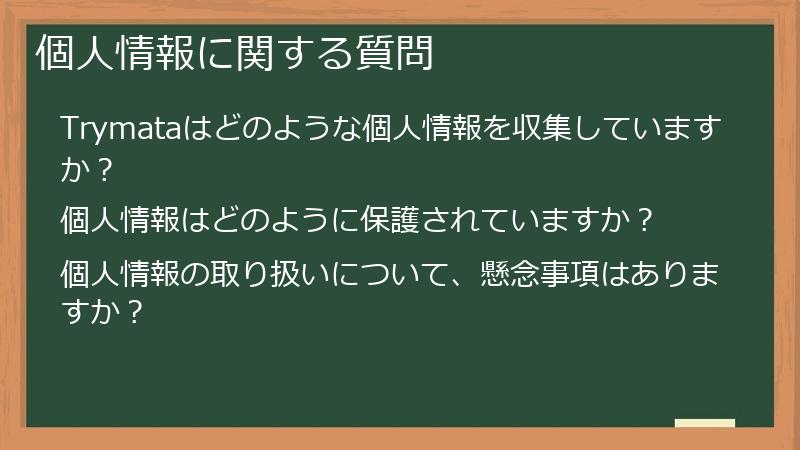 個人情報に関する質問

Trymataはどのような個人情報を収集していますか？

個人情報はどのように保護されていますか？

個人情報の取り扱いについて、懸念事項はありますか？